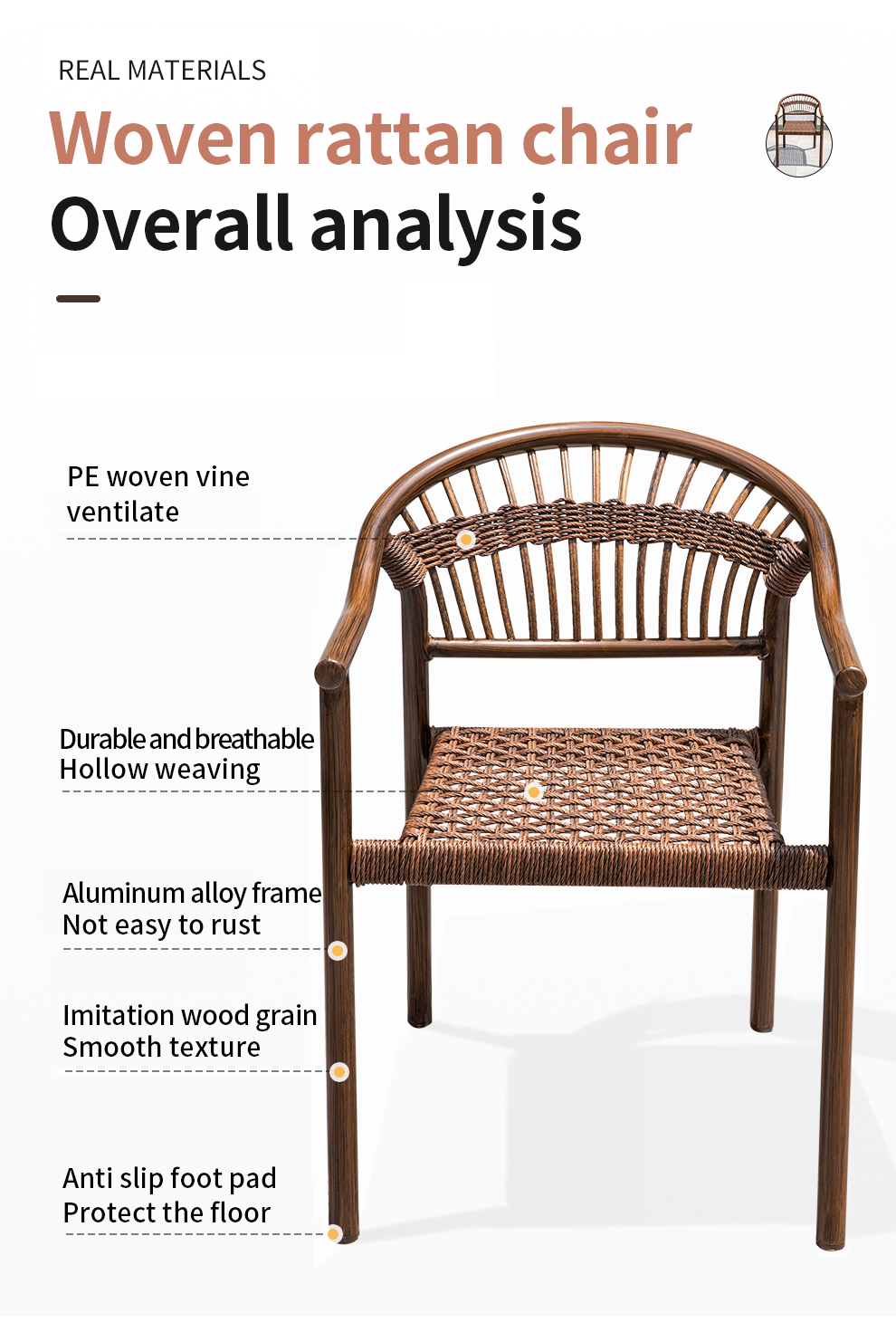 REAL MATERIALS

Woven rattan chair

Overall analysis

PE woven vine
ventilate

Durable and breathable
Hollow weaving

Aluminum alloy frame
Not easy to rust

Imitation wood grain
Smooth texture

Anti slip foot pad
Protect the floor